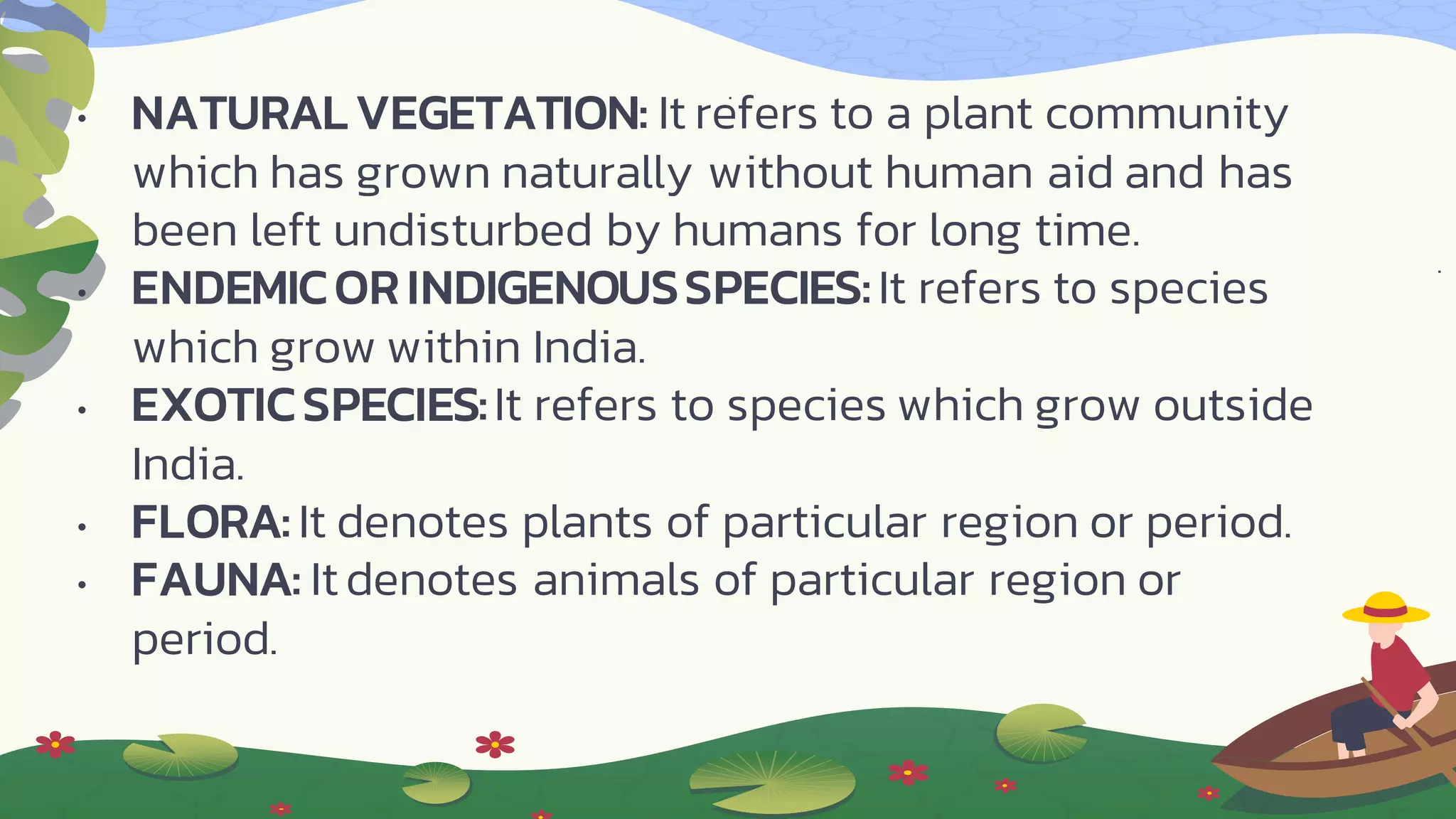 • NATURAL VEGETATION: It refers to a plant community which has grown naturally without human aid and has been left undisturbed by humans for long time.
• ENDEMIC OR INDIGENOUS SPECIES: It refers to species which grow within India.
• EXOTIC SPECIES: It refers to species which grow outside India.
• FLORA: It denotes plants of particular region or period.
• FAUNA: It denotes animals of particular region or period.